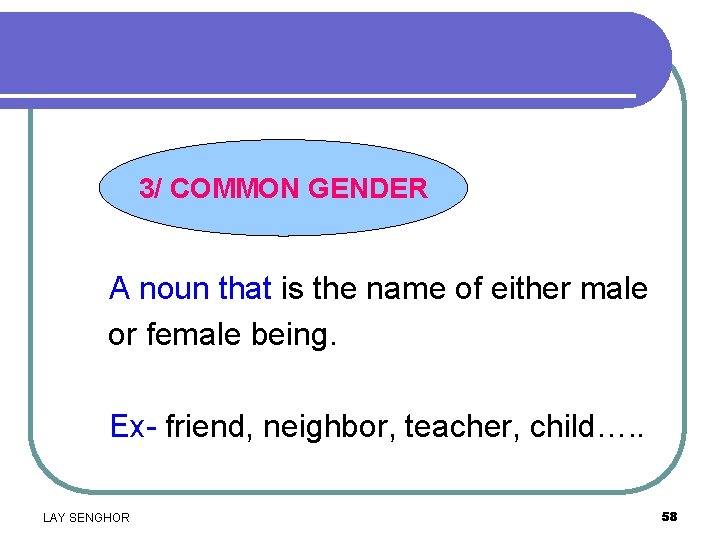 3/ COMMON GENDER

A noun that is the name of either male or female being.

Ex- friend, neighbor, teacher, child…..

LAY SENGHOR

58